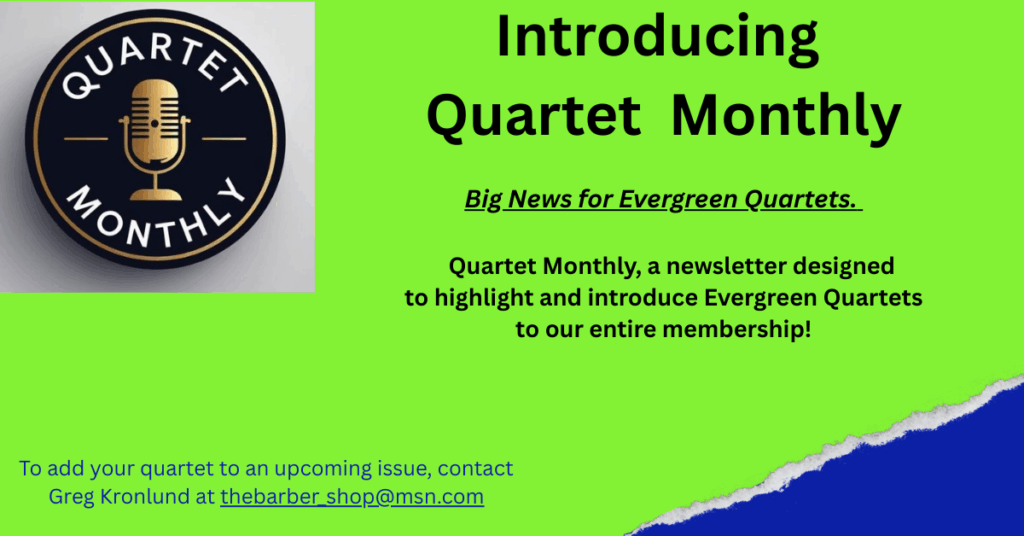 QUARTET MONTHLY

Introducing Quartet Monthly

Big News for Evergreen Quartets.

Quartet Monthly, a newsletter designed to highlight and introduce Evergreen Quartets to our entire membership!

To add your quartet to an upcoming issue, contact Greg Kronlund at thebarber_shop@msn.com